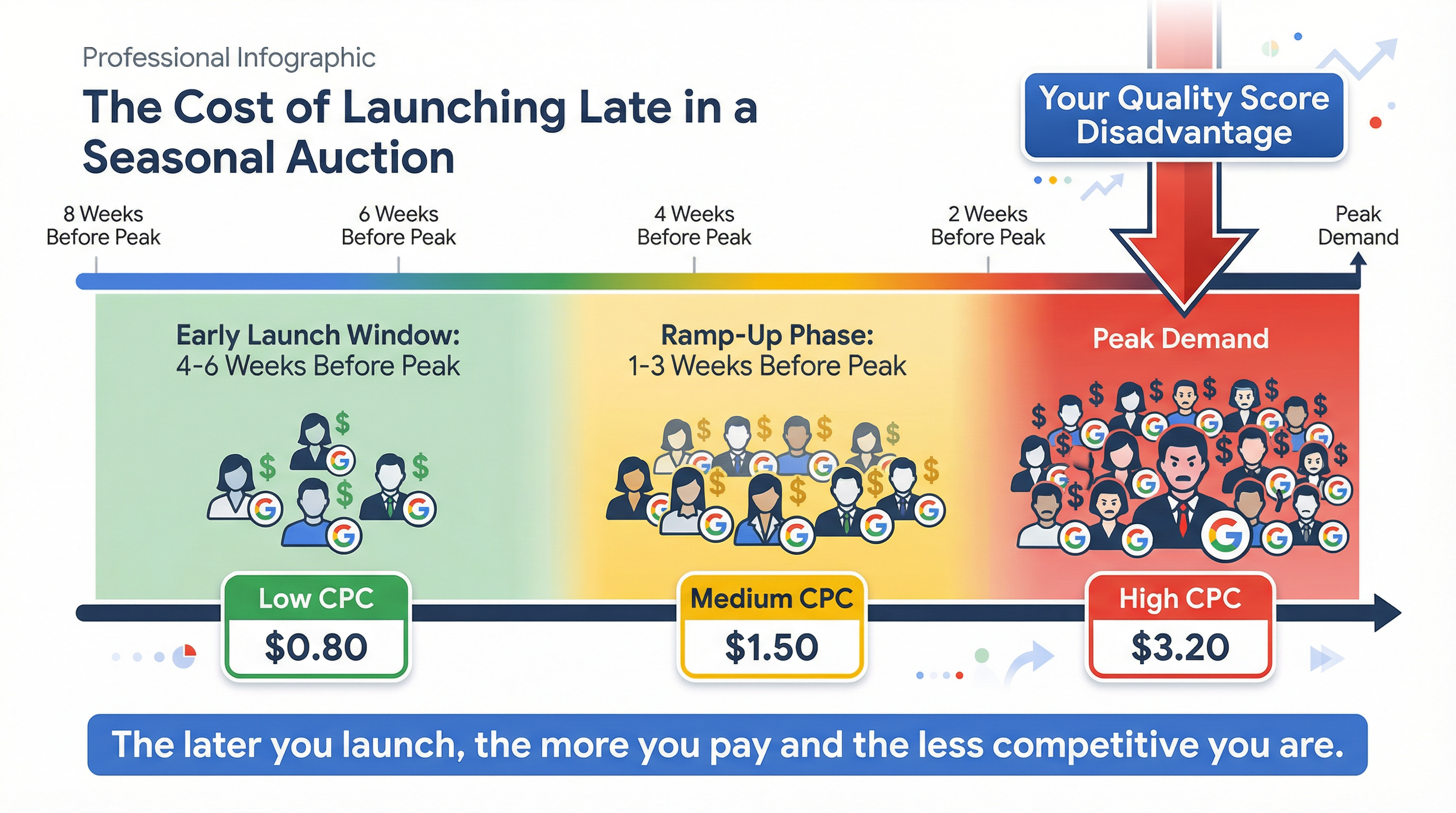 Professional Infographic

The Cost of Launching Late in a Seasonal Auction

Your Quality Score Disadvantage

8 Weeks Before Peak

6 Weeks Before Peak

4 Weeks Before Peak

2 Weeks Before Peak

Peak Demand

Early Launch Window:
4-6 Weeks Before Peak

Ramp-Up Phase:
1-3 Weeks Before Peak

Peak Demand

Low CPC
$0.80

Medium CPC
$1.50

High CPC
$3.20

The later you launch, the more you pay and the less competitive you are.